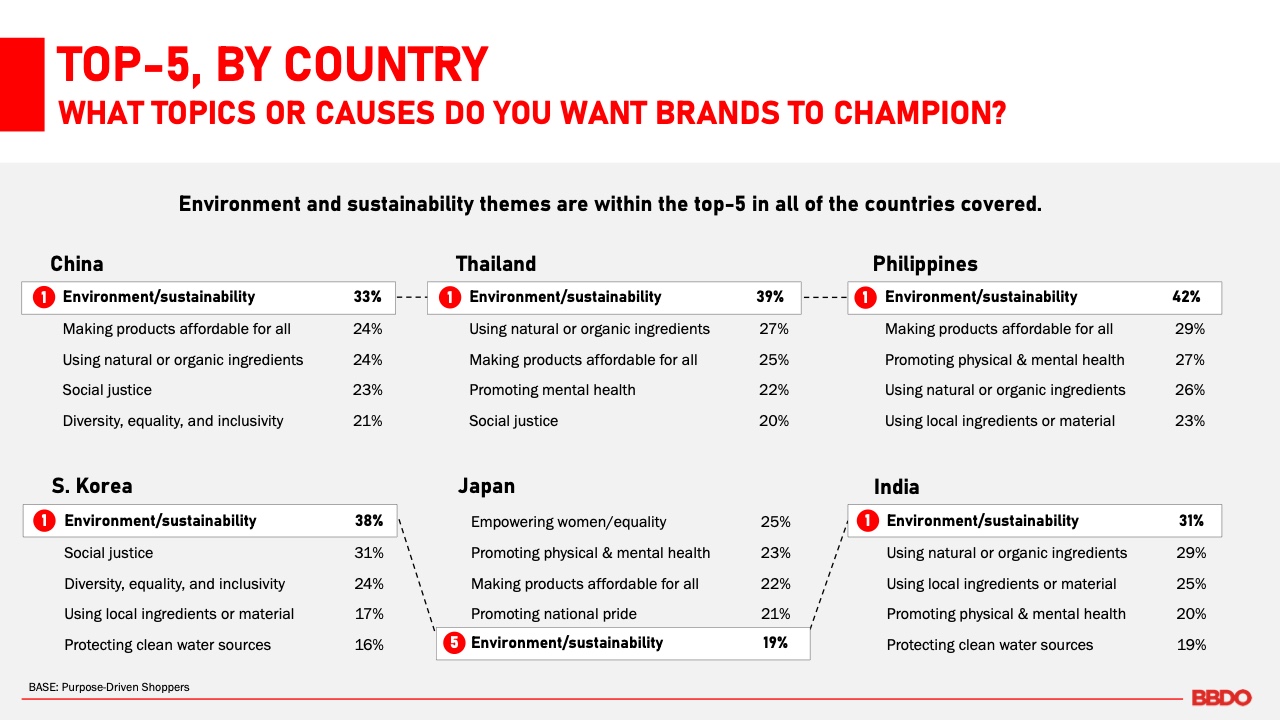 TOP-5, BY COUNTRY
WHAT TOPICS OR CAUSES DO YOU WANT BRANDS TO CHAMPION?

Environment and sustainability themes are within the top-5 in all of the countries covered.

China

| | | |
|---|---|---|
| 1 | Environment/sustainability | 33% |
| | Making products affordable for all | 24% |
| | Using natural or organic ingredients | 24% |
| | Social justice | 23% |
| | Diversity, equality, and inclusivity | 21% |

Thailand

| | | |
|---|---|---|
| 1 | Environment/sustainability | 39% |
| | Using natural or organic ingredients | 27% |
| | Making products affordable for all | 25% |
| | Promoting mental health | 22% |
| | Social justice | 20% |

Philippines

| | | |
|---|---|---|
| 1 | Environment/sustainability | 42% |
| | Making products affordable for all | 29% |
| | Promoting physical & mental health | 27% |
| | Using natural or organic ingredients | 26% |
| | Using local ingredients or material | 23% |

S. Korea

| | | |
|---|---|---|
| 1 | Environment/sustainability | 38% |
| | Social justice | 31% |
| | Diversity, equality, and inclusivity | 24% |
| | Using local ingredients or material | 17% |
| | Protecting clean water sources | 16% |

Japan

| | | |
|---|---|---|
| | Empowering women/equality | 25% |
| | Promoting physical & mental health | 23% |
| | Making products affordable for all | 22% |
| | Promoting national pride | 21% |
| 5 | Environment/sustainability | 19% |

India

| | | |
|---|---|---|
| 1 | Environment/sustainability | 31% |
| | Using natural or organic ingredients | 29% |
| | Using local ingredients or material | 25% |
| | Promoting physical & mental health | 20% |
| | Protecting clean water sources | 19% |

BASE: Purpose-Driven Shoppers

BBDO